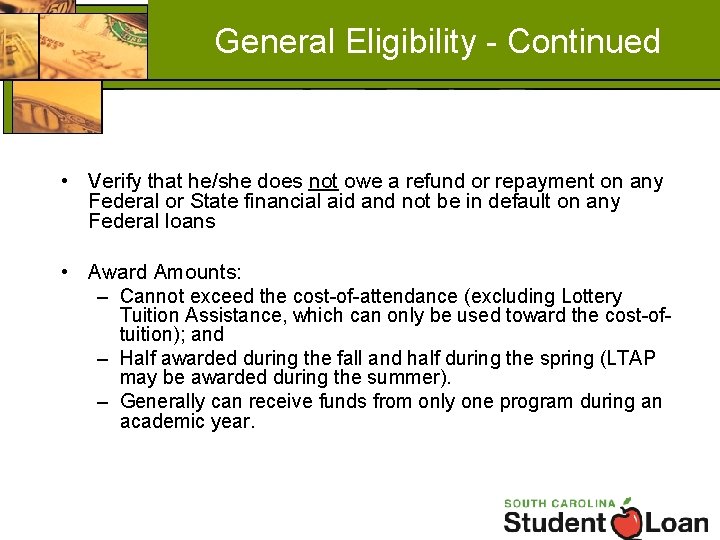 General Eligibility - Continued

• Verify that he/she does not owe a refund or repayment on any Federal or State financial aid and not be in default on any Federal loans

• Award Amounts:
– Cannot exceed the cost-of-attendance (excluding Lottery Tuition Assistance, which can only be used toward the cost-of-tuition); and
– Half awarded during the fall and half during the spring (LTAP may be awarded during the summer).
– Generally can receive funds from only one program during an academic year.

SOUTH CAROLINA
Student Loan